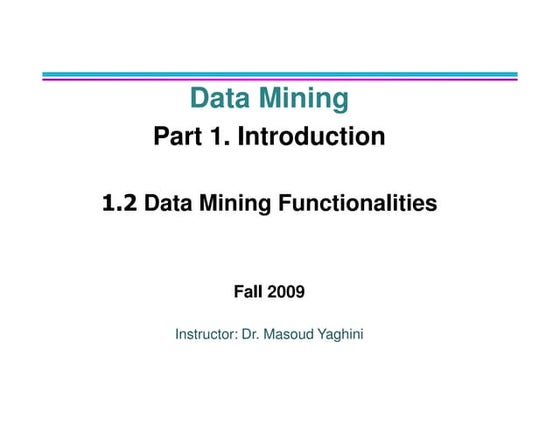 Data Mining

Part 1. Introduction

1.2 Data Mining Functionalities

Fall 2009

Instructor: Dr. Masoud Yaghini